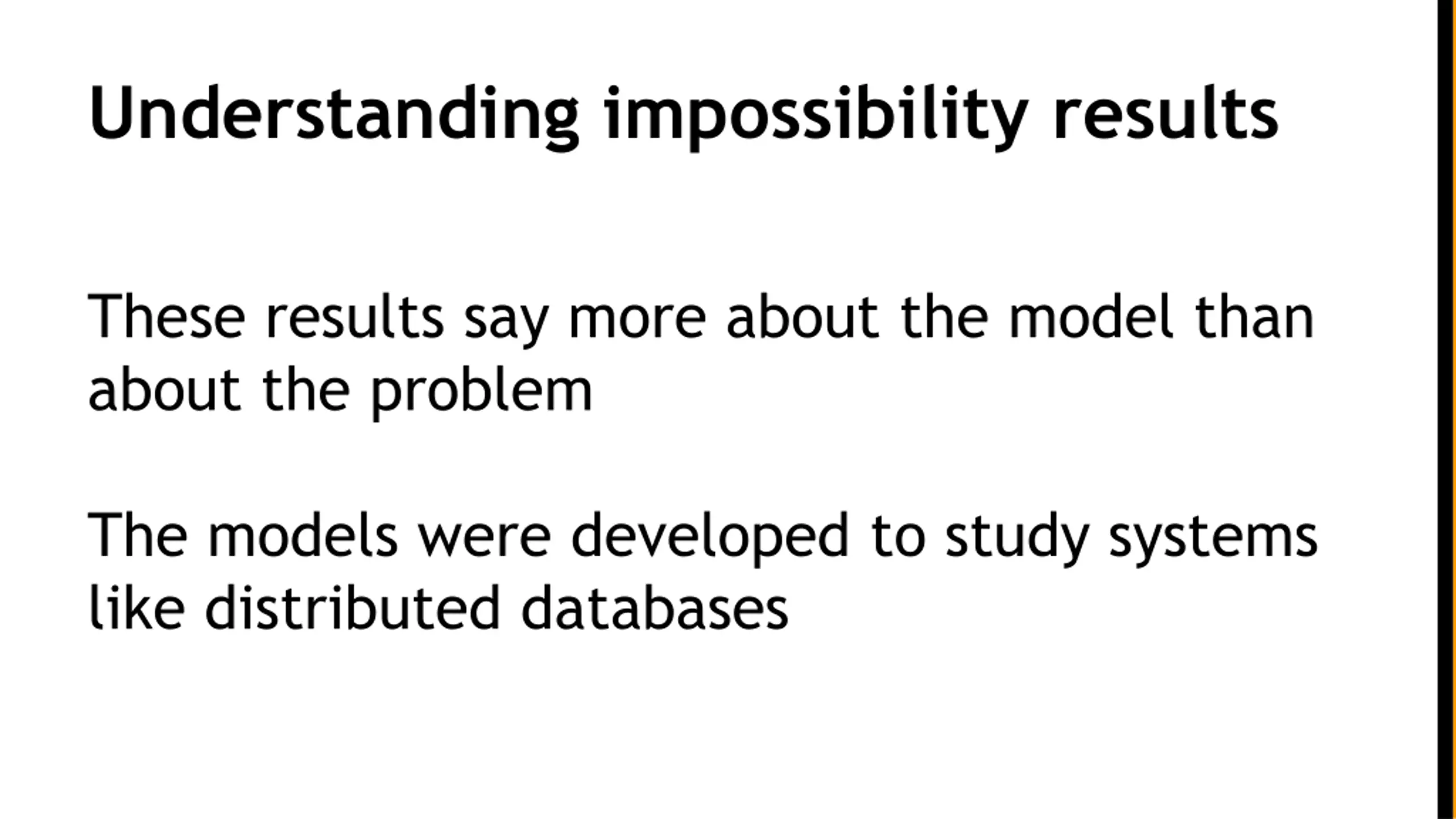 Understanding impossibility results

These results say more about the model than about the problem

The models were developed to study systems like distributed databases